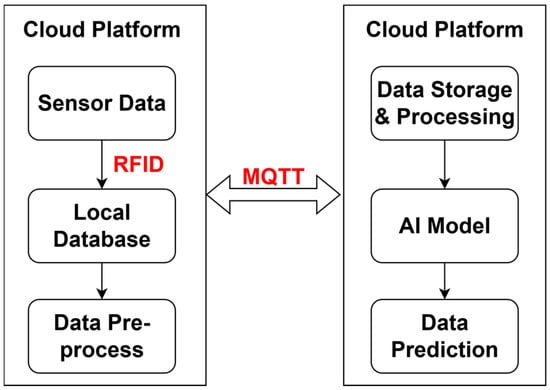 Cloud Platform

Sensor Data

RFID

Local Database

Data Pre-process

MQTT

Cloud Platform

Data Storage & Processing

AI Model

Data Prediction